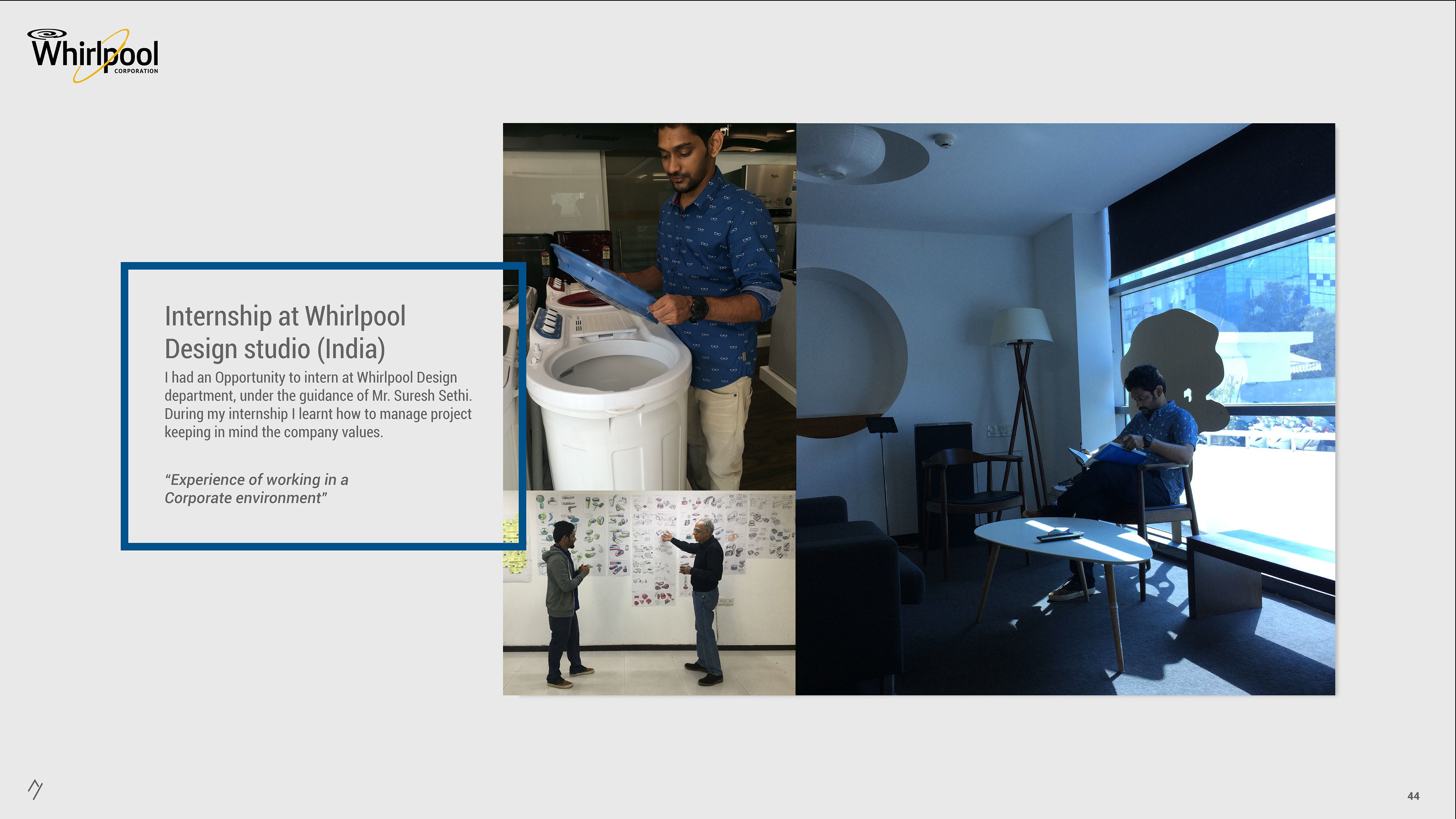 Whirlpool
CORPORATION

Internship at Whirlpool Design studio (India)

I had an Opportunity to intern at Whirlpool Design department, under the guidance of Mr. Suresh Sethi. During my internship I learnt how to manage project keeping in mind the company values.

"Experience of working in a Corporate environment"

44